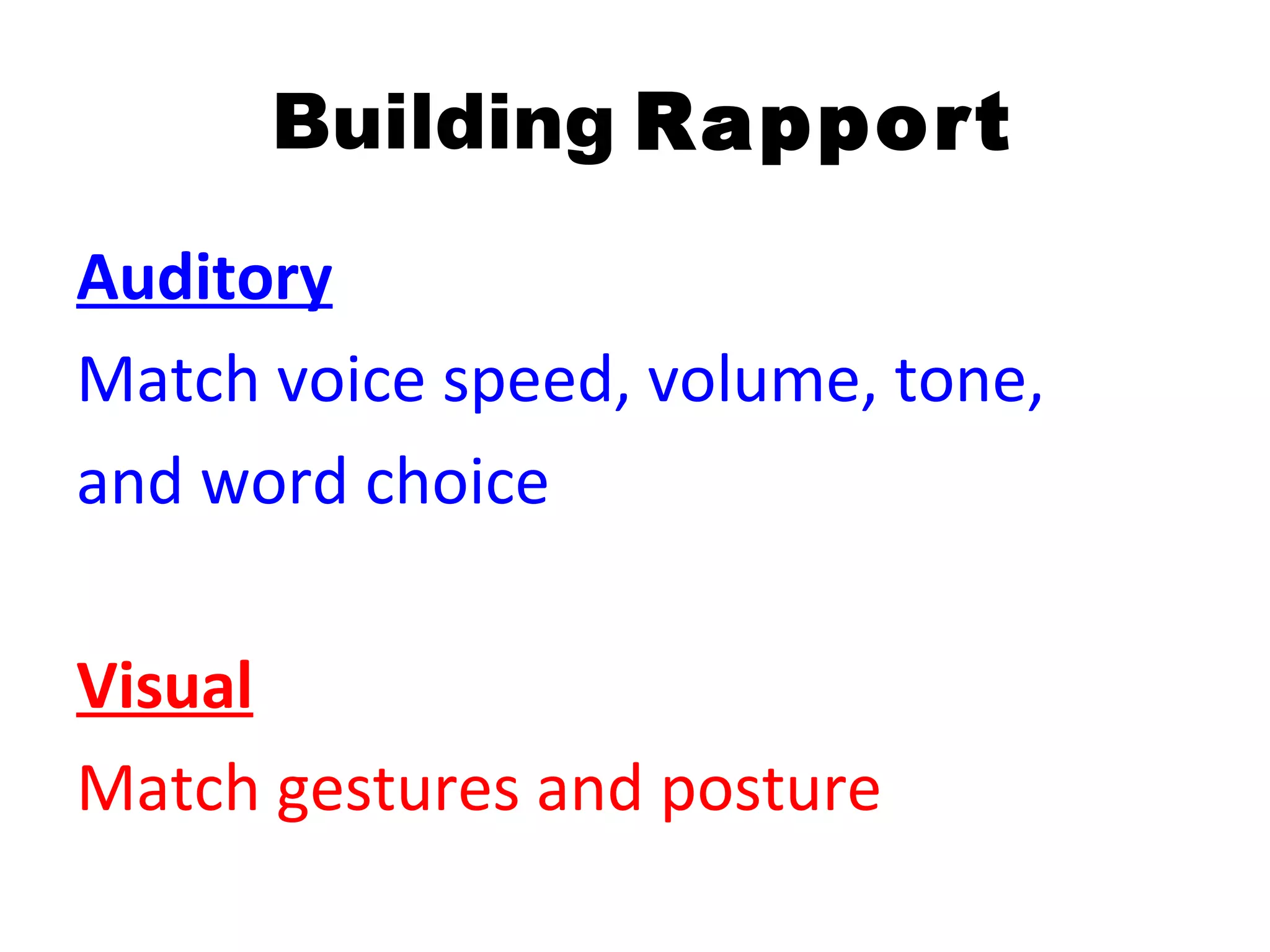 Building Rapport

Auditory

Match voice speed, volume, tone, and word choice

Visual

Match gestures and posture